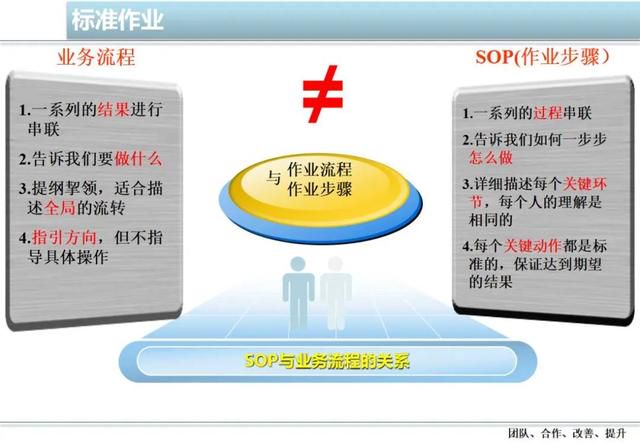 标准作业

业务流程

1.一系列的结果进行串联

2.告诉我们要做什么

3.提纲挈领，适合描述全局的流转

4.指引方向，但不指导具体操作

$\neq$

与 作业流程 作业步骤

SOP(作业步骤）

1.一系列的过程串联

2.告诉我们如何一步步怎么做

3.详细描述每个关键环节，每个人的理解是相同的

4.每个关键动作都是标准的，保证达到期望的结果

SOP与业务流程的关系

团队、合作、改善、提升